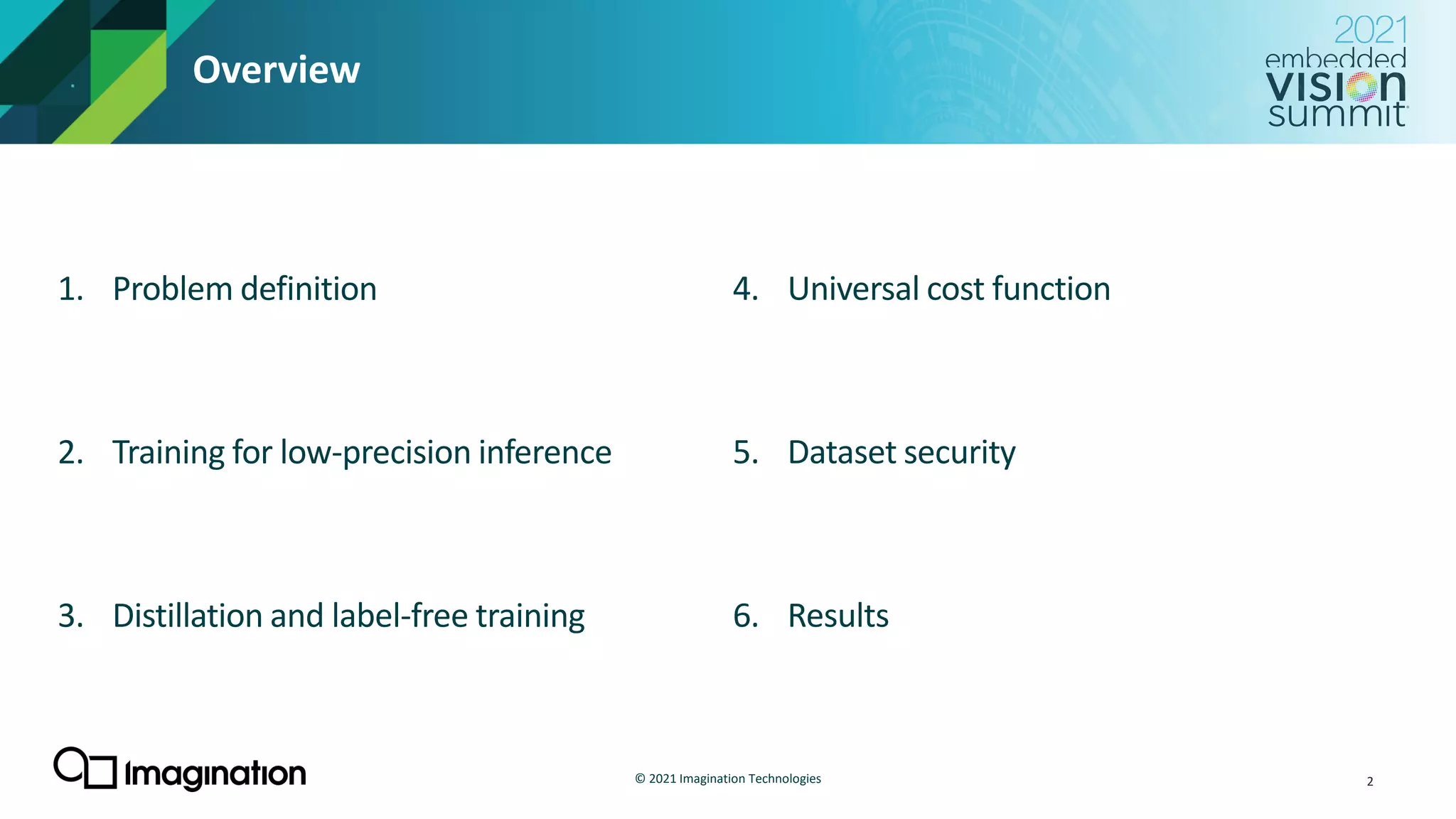 Overview

2021 embedded VISION summit

1. Problem definition

2. Training for low-precision inference

3. Distillation and label-free training

4. Universal cost function

5. Dataset security

6. Results

Imagination

© 2021 Imagination Technologies

2